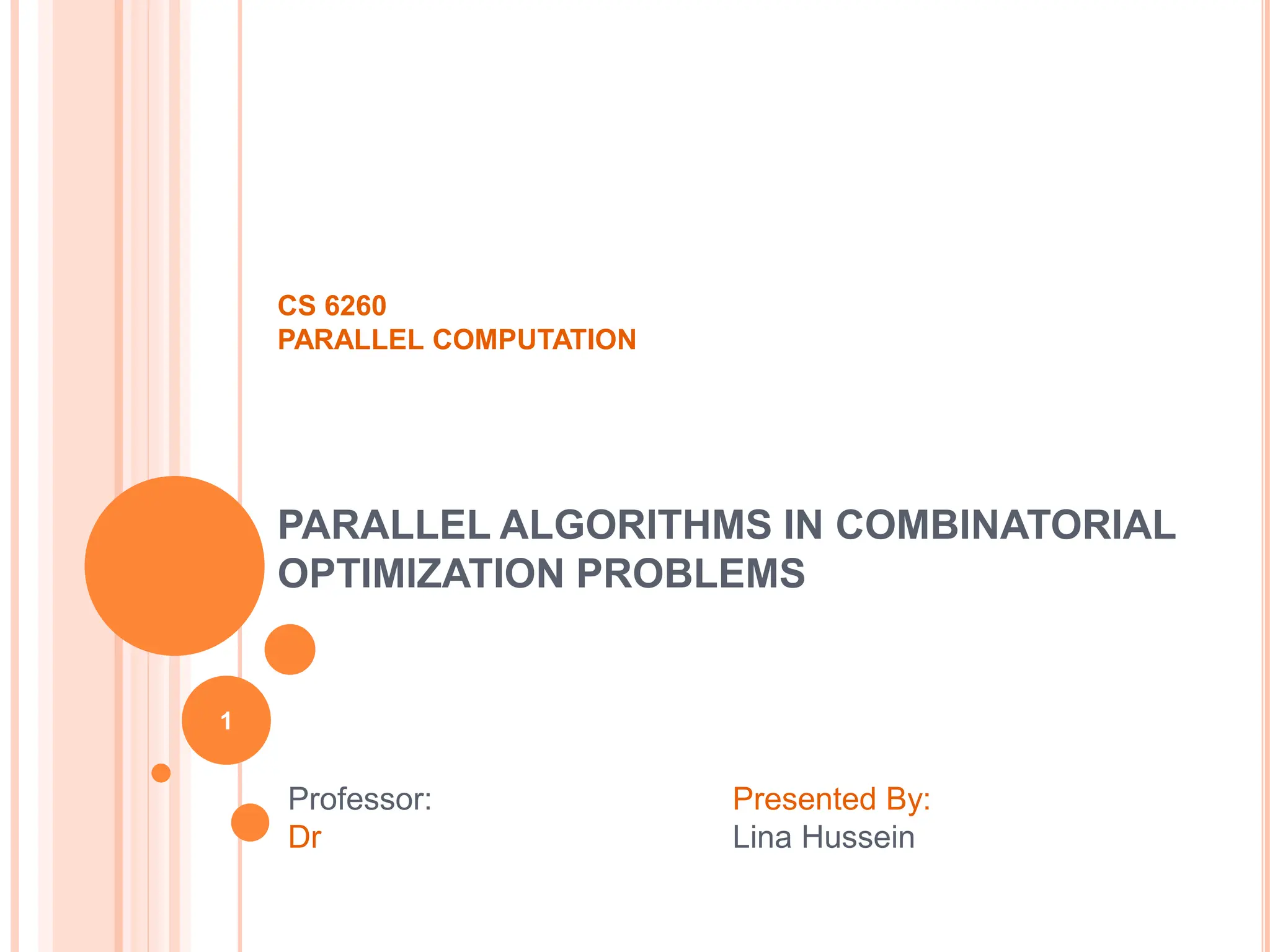 CS 6260
PARALLEL COMPUTATION

PARALLEL ALGORITHMS IN COMBINATORIAL OPTIMIZATION PROBLEMS

1

Professor:
Dr

Presented By:
Lina Hussein